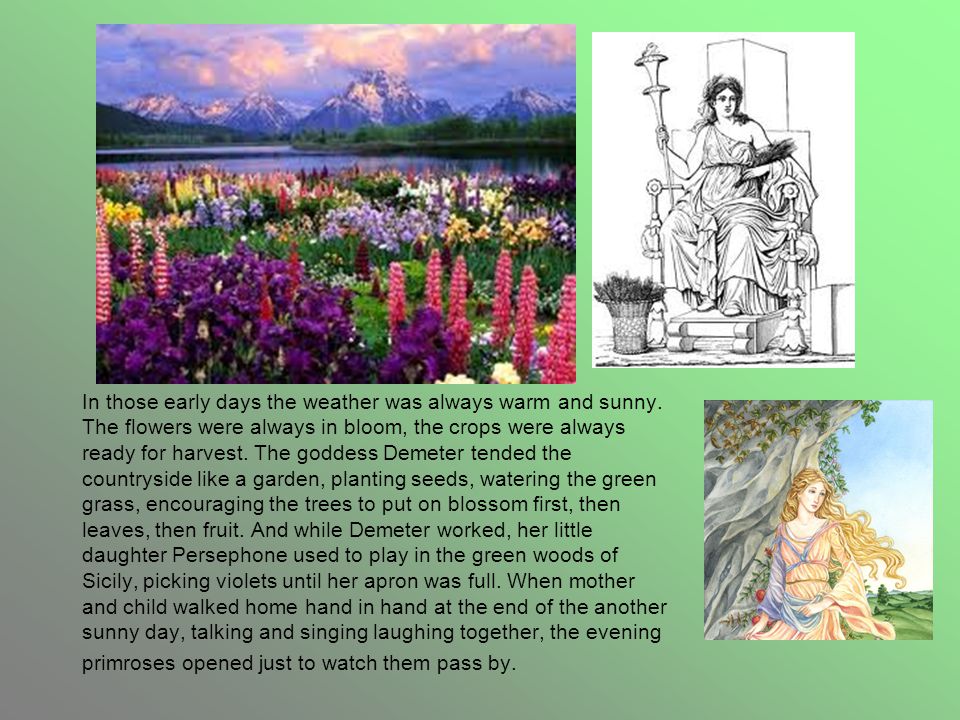 In those early days the weather was always warm and sunny. The flowers were always in bloom, the crops were always ready for harvest. The goddess Demeter tended the countryside like a garden, planting seeds, watering the green grass, encouraging the trees to put on blossom first, then leaves, then fruit. And while Demeter worked, her little daughter Persephone used to play in the green woods of Sicily, picking violets until her apron was full. When mother and child walked home hand in hand at the end of the another sunny day, talking and singing laughing together, the evening primroses opened just to watch them pass by.